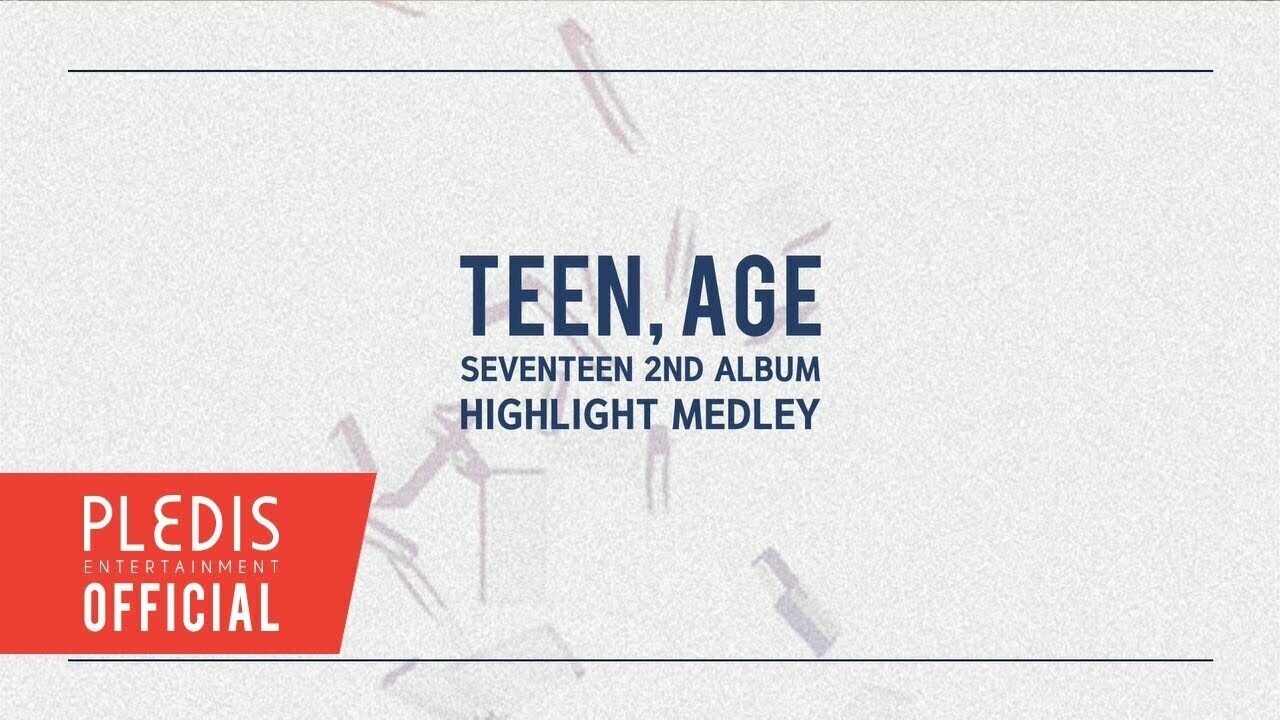 TEEN, AGE
SEVENTEEN 2ND ALBUM
HIGHLIGHT MEDLEY

PLEDIS
ENTERTAINMENT
OFFICIAL